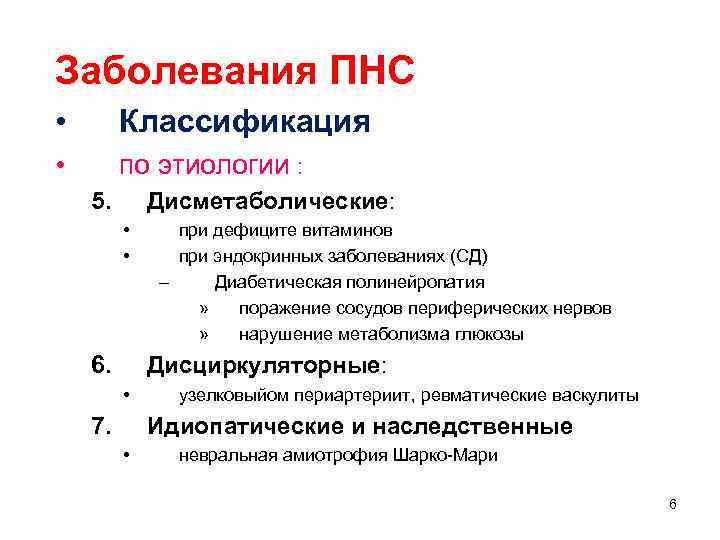 Заболевания ПНС

• Классификация

• по этиологии :

5. Дисметаболические:

• при дефиците витаминов

• при эндокринных заболеваниях (СД)

– Диабетическая полинейропатия

» поражение сосудов периферических нервов

» нарушение метаболизма глюкозы

6. Дисциркуляторные:

• узелковыйом периартериит, ревматические васкулиты

7. Идиопатические и наследственные

• невральная амиотрофия Шарко-Мари

6